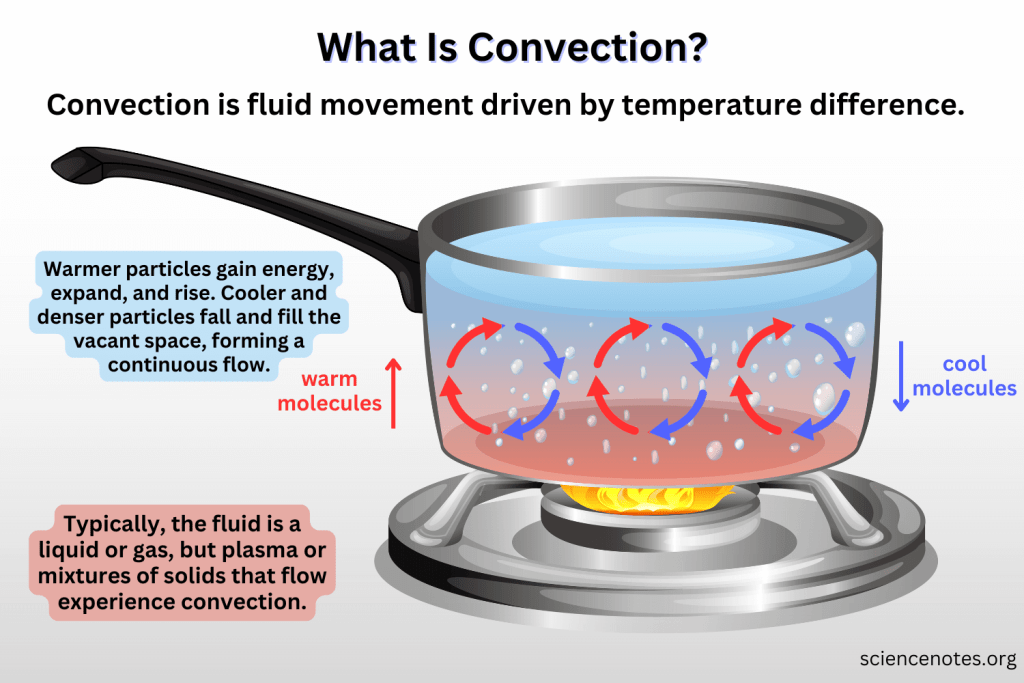 What Is Convection?

Convection is fluid movement driven by temperature difference.

Warmer particles gain energy, expand, and rise. Cooler and denser particles fall and fill the vacant space, forming a continuous flow.

warm molecules

cool molecules

Typically, the fluid is a liquid or gas, but plasma or mixtures of solids that flow experience convection.

sciencenotes.org